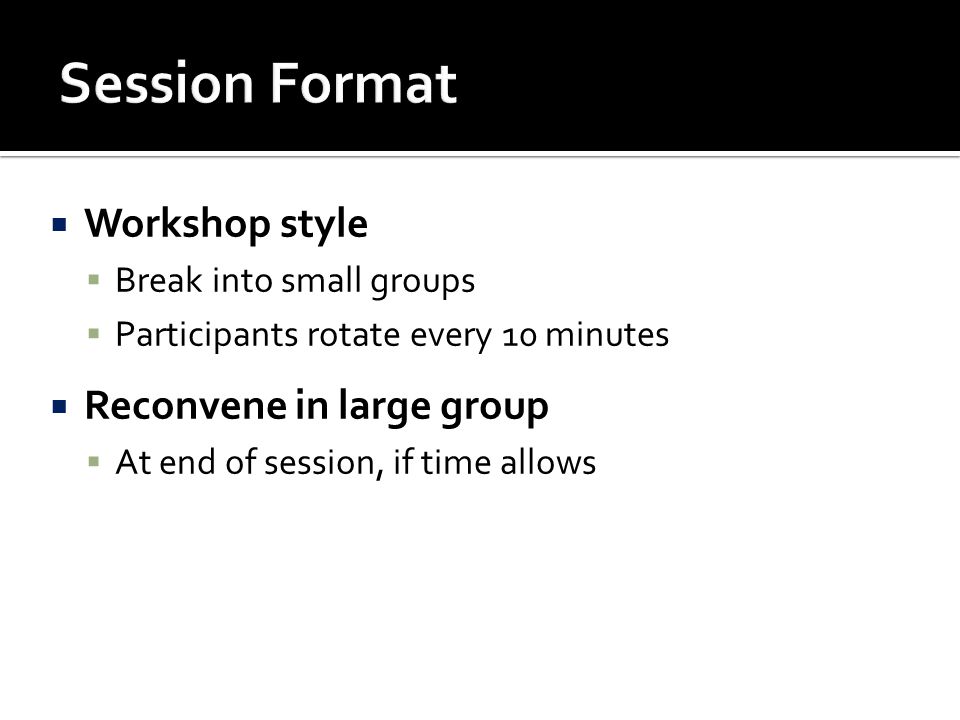 Session Format

- Workshop style
  - Break into small groups
  - Participants rotate every 10 minutes
- Reconvene in large group
  - At end of session, if time allows